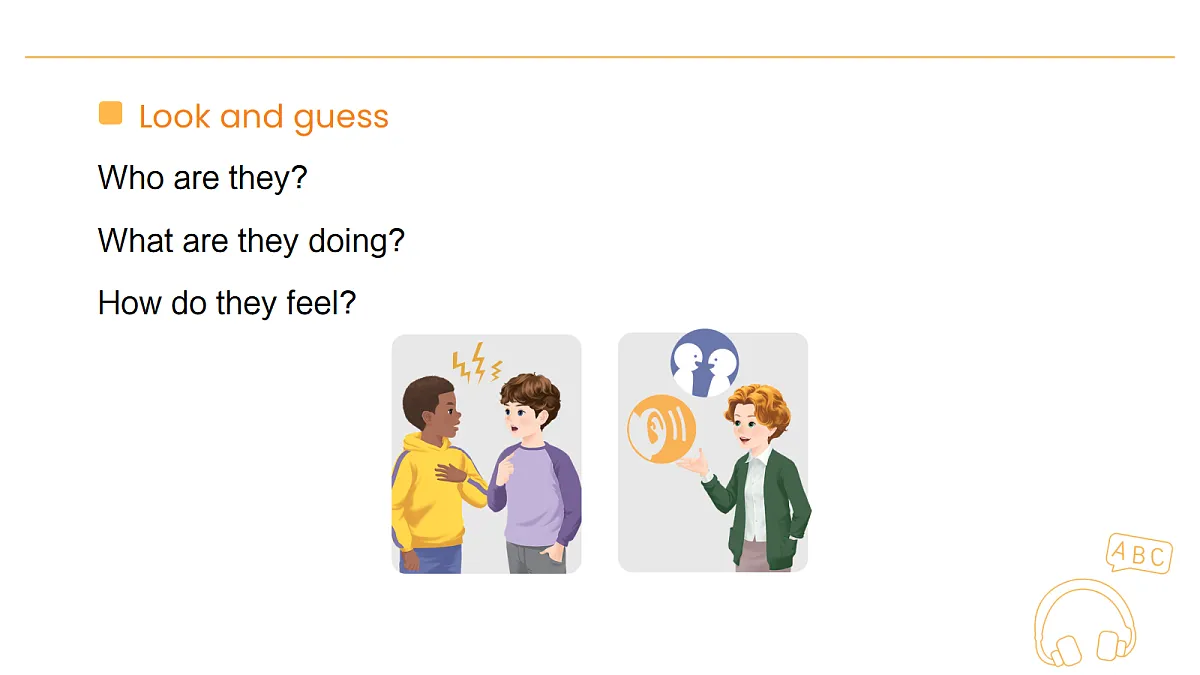 Look and guess

Who are they?

What are they doing?

How do they feel?

ABC